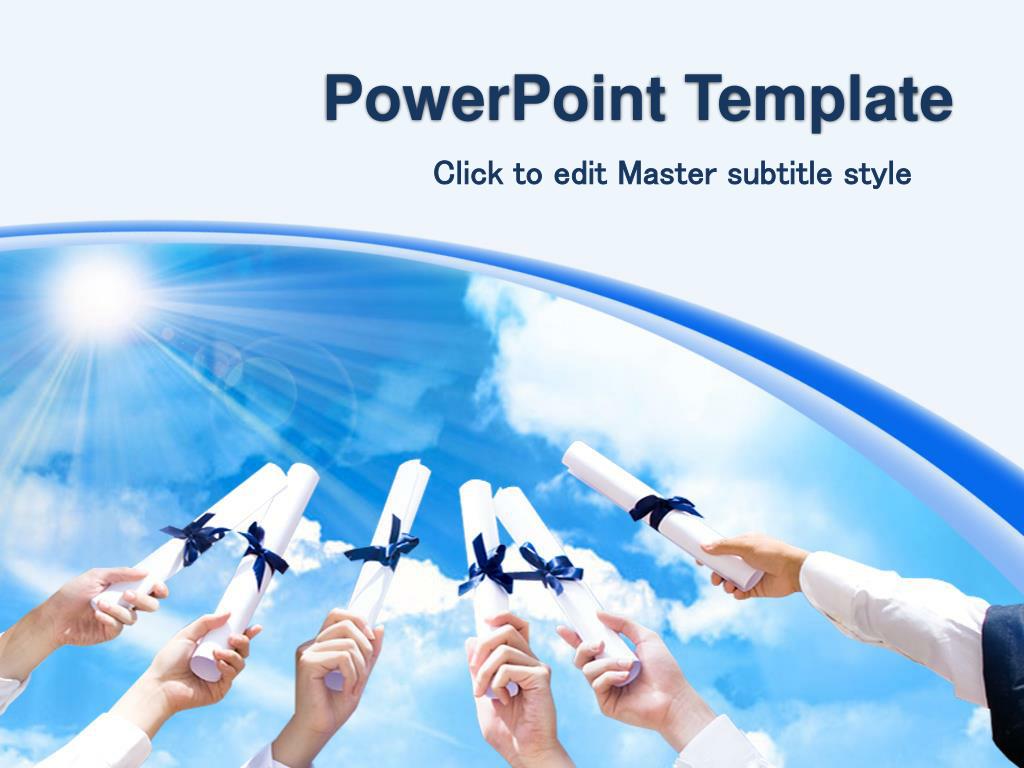 PowerPoint Template

Click to edit Master subtitle style